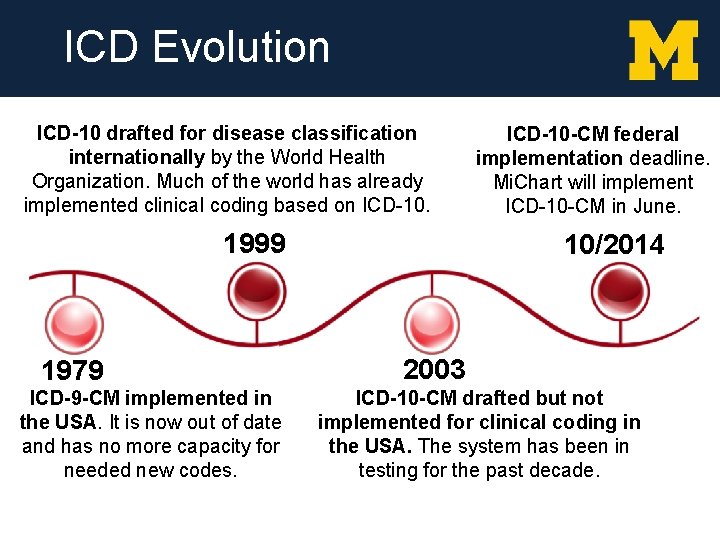 ICD Evolution

M

ICD-10 drafted for disease classification internationally by the World Health Organization. Much of the world has already implemented clinical coding based on ICD-10.

ICD-10-CM federal implementation deadline. MiChart will implement ICD-10-CM in June.

1999

10/2014

1979

ICD-9-CM implemented in the USA. It is now out of date and has no more capacity for needed new codes.

2003

ICD-10-CM drafted but not implemented for clinical coding in the USA. The system has been in testing for the past decade.